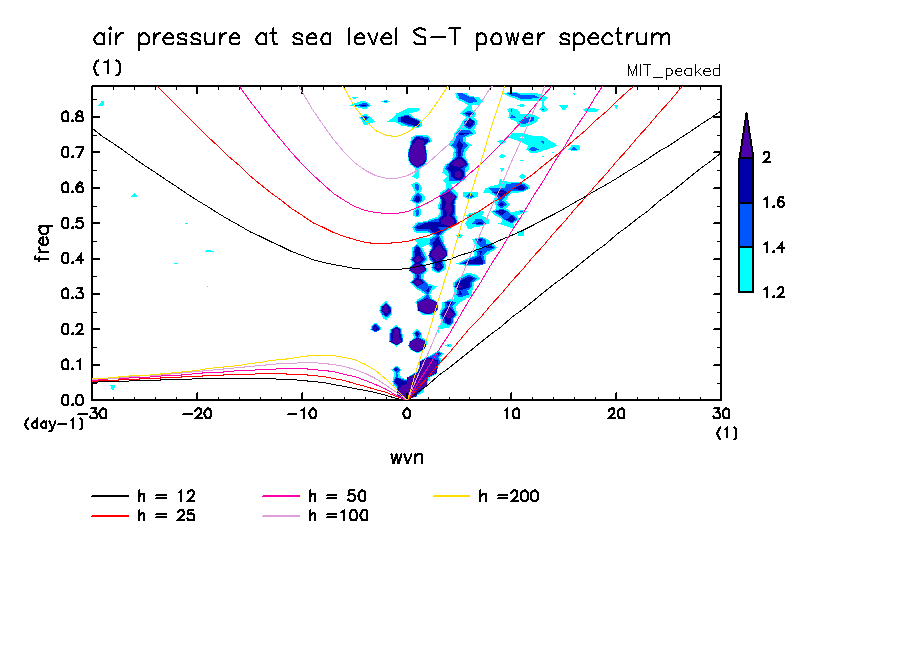 air pressure at sea level S-T power spectrum
(1)
MIT_peaked

freq
0.8
0.7
0.6
0.5
0.4
0.3
0.2
0.1
0.0
(day-1)
-30
-20
-10
0
10
20
30
(1)
wvn

2
1.6
1.4
1.2

h = 12
h = 25
h = 50
h =100
h =200